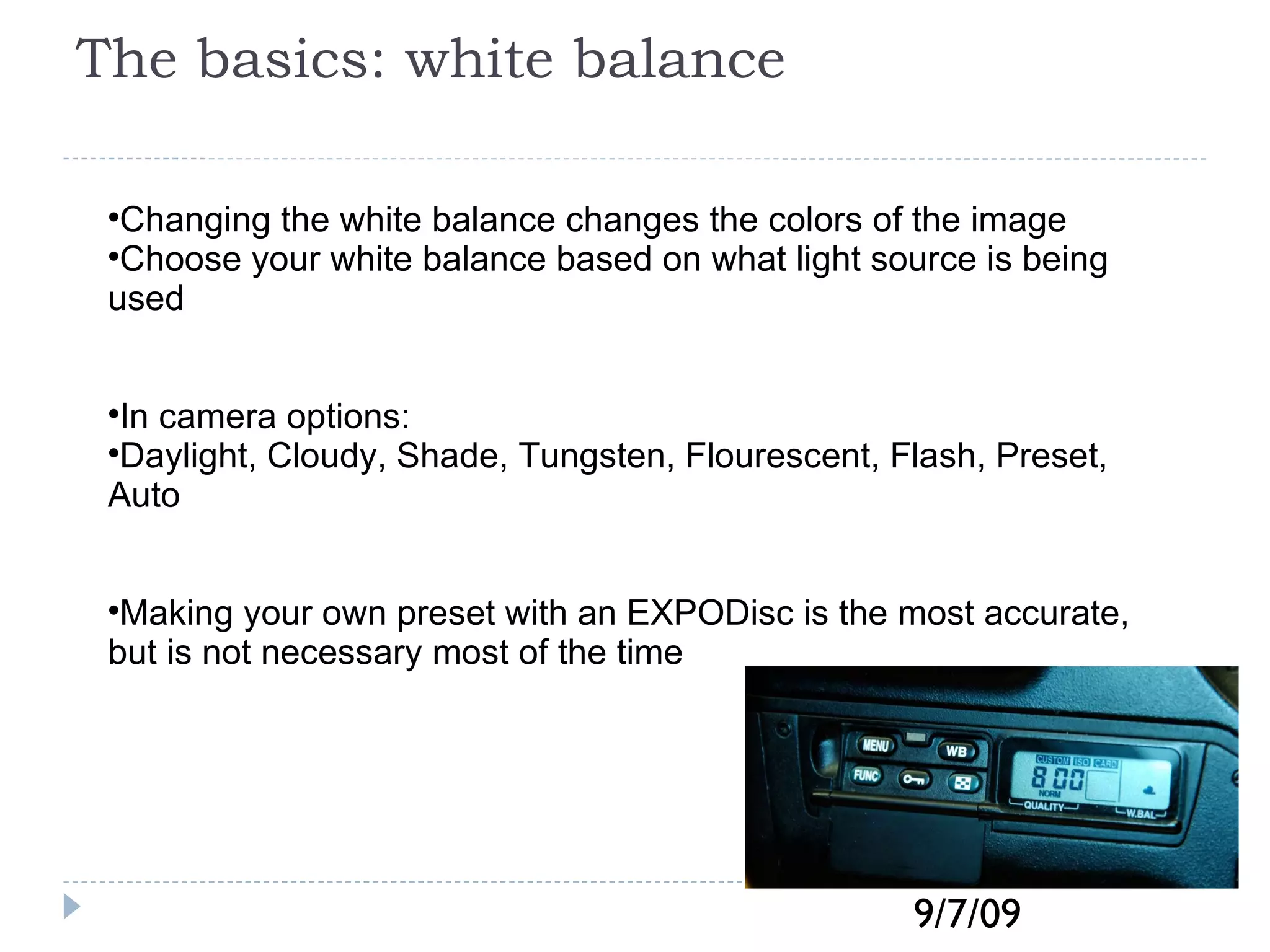 The basics: white balance

•Changing the white balance changes the colors of the image
•Choose your white balance based on what light source is being used

•In camera options:
•Daylight, Cloudy, Shade, Tungsten, Flourescent, Flash, Preset, Auto

•Making your own preset with an EXPODisc is the most accurate, but is not necessary most of the time

MENU
WB
FUNC
CUSTOM ISO CARD
800
NORM
QUALITY
W.BAL

9/7/09